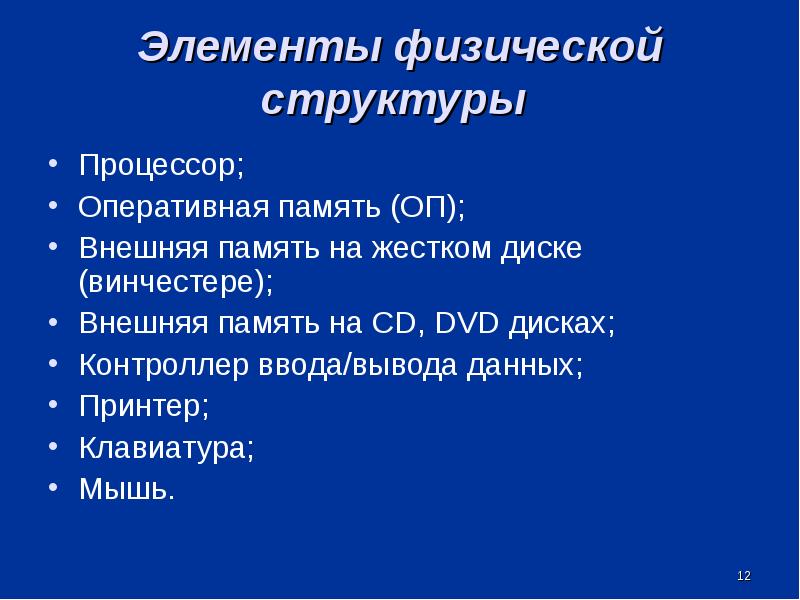 Элементы физической структуры

• Процессор;
• Оперативная память (ОП);
• Внешняя память на жестком диске (винчестере);
• Внешняя память на CD, DVD дисках;
• Контроллер ввода/вывода данных;
• Принтер;
• Клавиатура;
• Мышь.

12